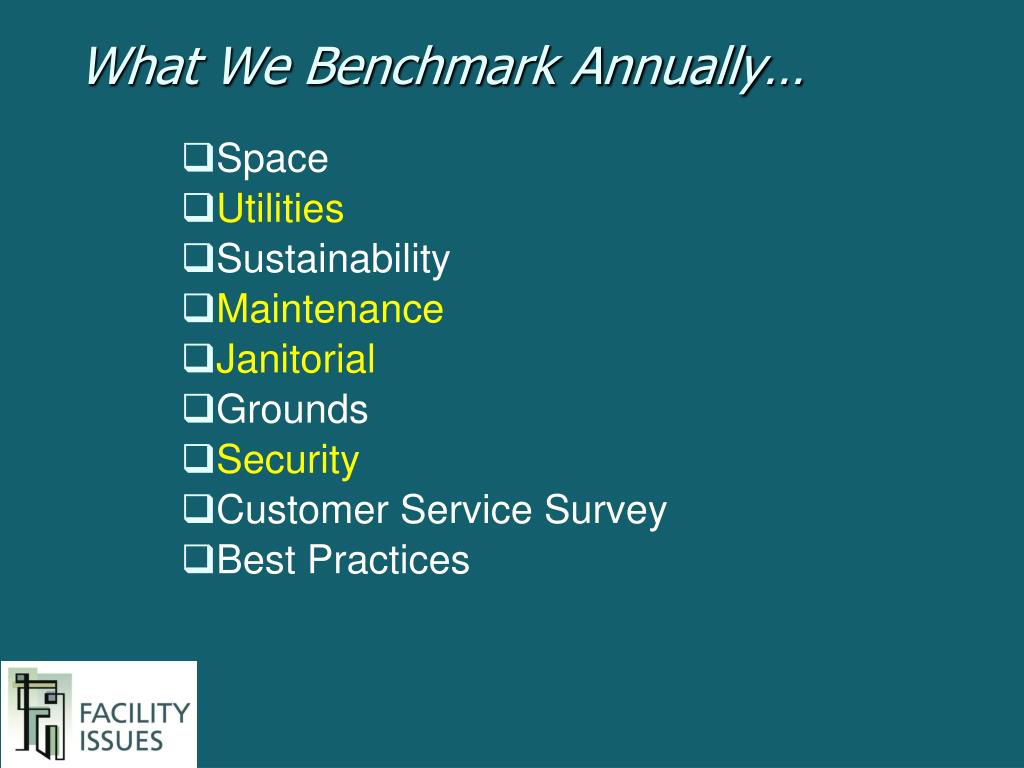 What We Benchmark Annually…

❑Space
❑Utilities
❑Sustainability
❑Maintenance
❑Janitorial
❑Grounds
❑Security
❑Customer Service Survey
❑Best Practices

FACILITY ISSUES